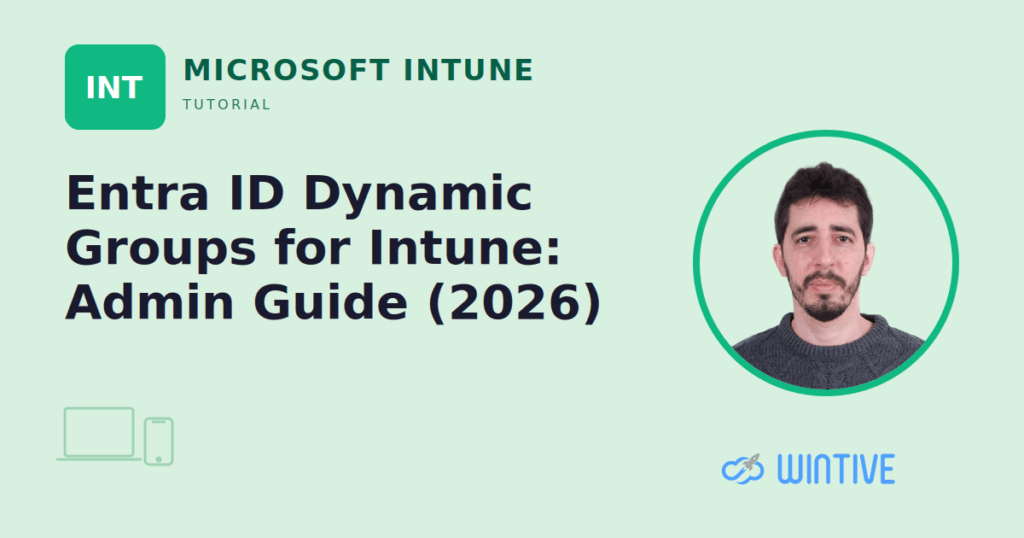 INT

MICROSOFT INTUNE

TUTORIAL

Entra ID Dynamic Groups for Intune: Admin Guide (2026)

WINTIVE